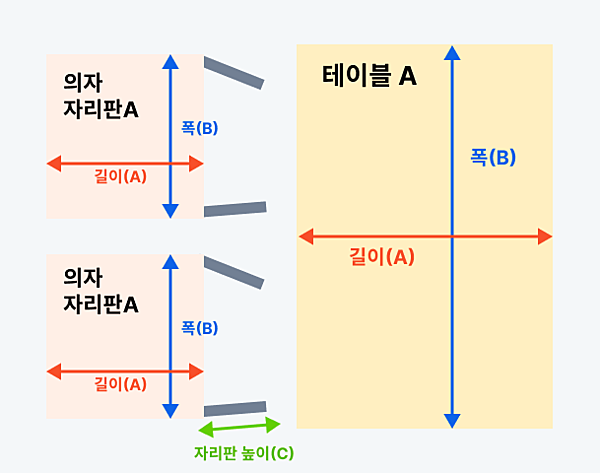 의자
자리판A

폭(B)

길이(A)

의자
자리판A

폭(B)

길이(A)

자리판 높이(C)

테이블 A

폭(B)

길이(A)